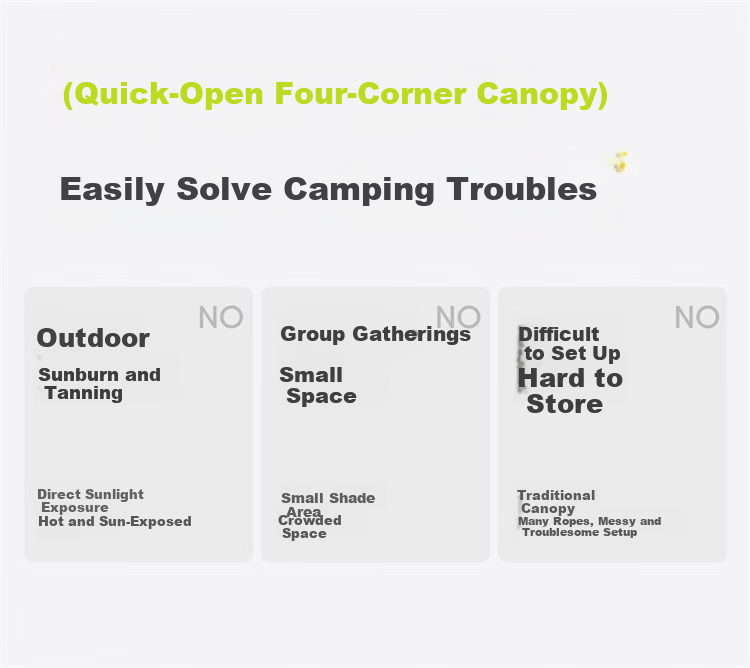 (Quick-Open Four-Corner Canopy)

Easily Solve Camping Troubles

NO

Outdoor

Sunburn and Tanning

Direct Sunlight Exposure
Hot and Sun-Exposed

NO

Group Gatherings

Small Space

Small Shade Area
Crowded Space

NO

Difficult to Set Up
Hard to Store

Traditional Canopy
Many Ropes, Messy and Troublesome Setup